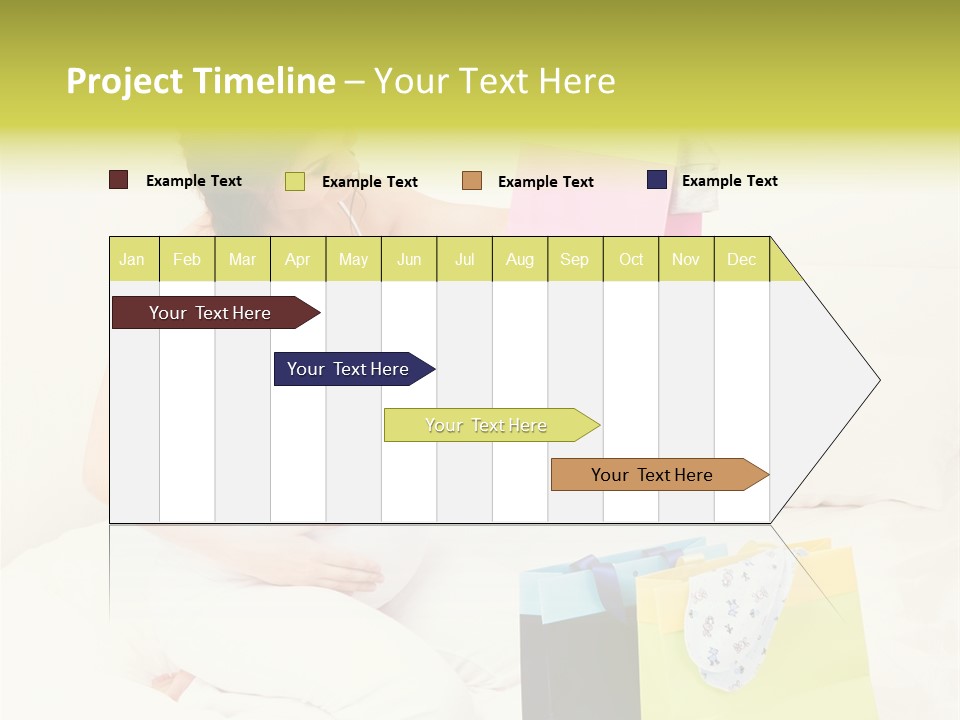 Project Timeline – Your Text Here

Example Text
Example Text
Example Text
Example Text

| Jan | Feb | Mar | Apr | May | Jun | Jul | Aug | Sep | Oct | Nov | Dec |
|---|---|---|---|---|---|---|---|---|---|---|---|

Your Text Here

Your Text Here

Your Text Here

Your Text Here